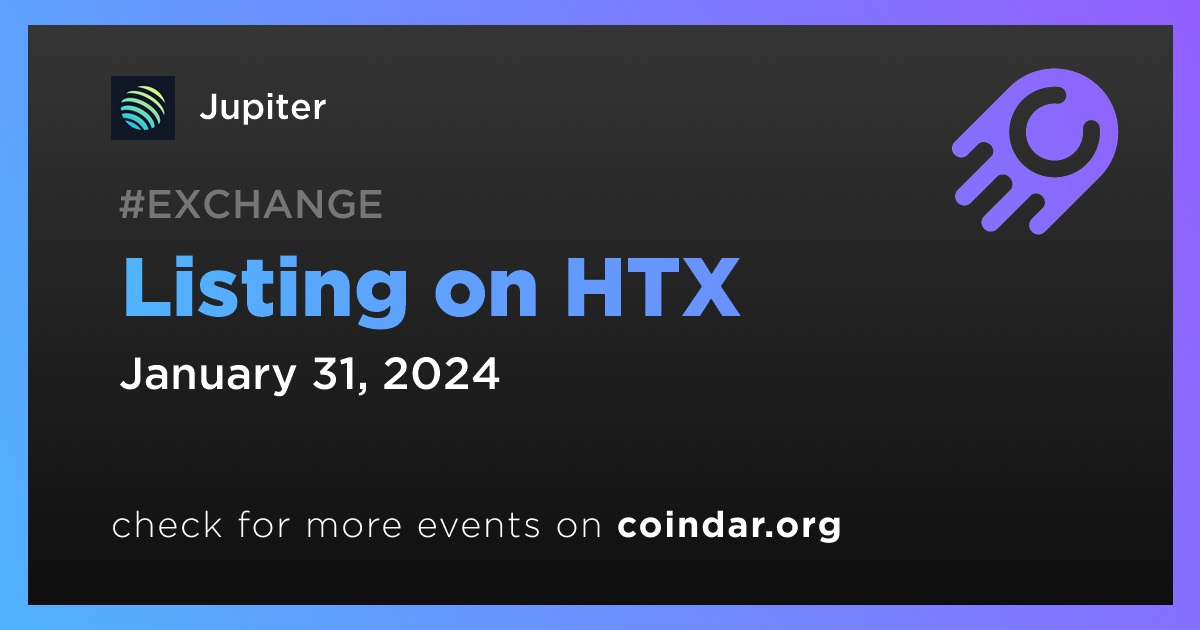 Jupiter

#EXCHANGE

Listing on HTX

January 31, 2024

check for more events on coindar.org